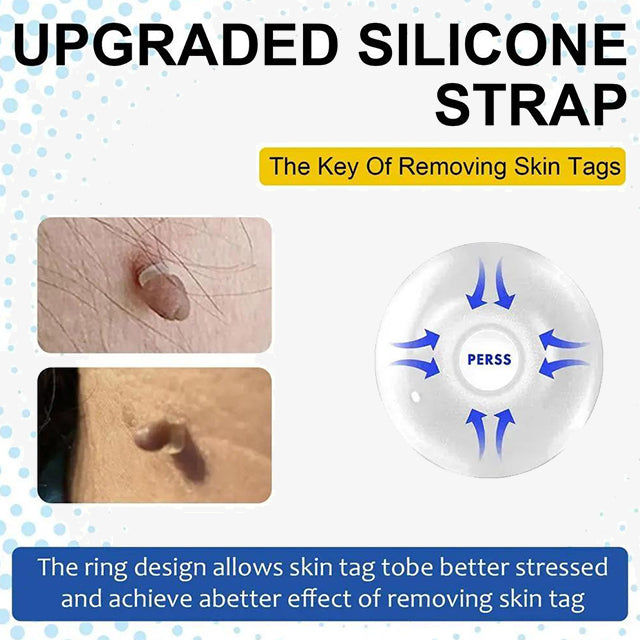 UPGRADED SILICONE STRAP

The Key Of Removing Skin Tags

PERSS

The ring design allows skin tag tobe better stressed and achieve abetter effect of removing skin tag